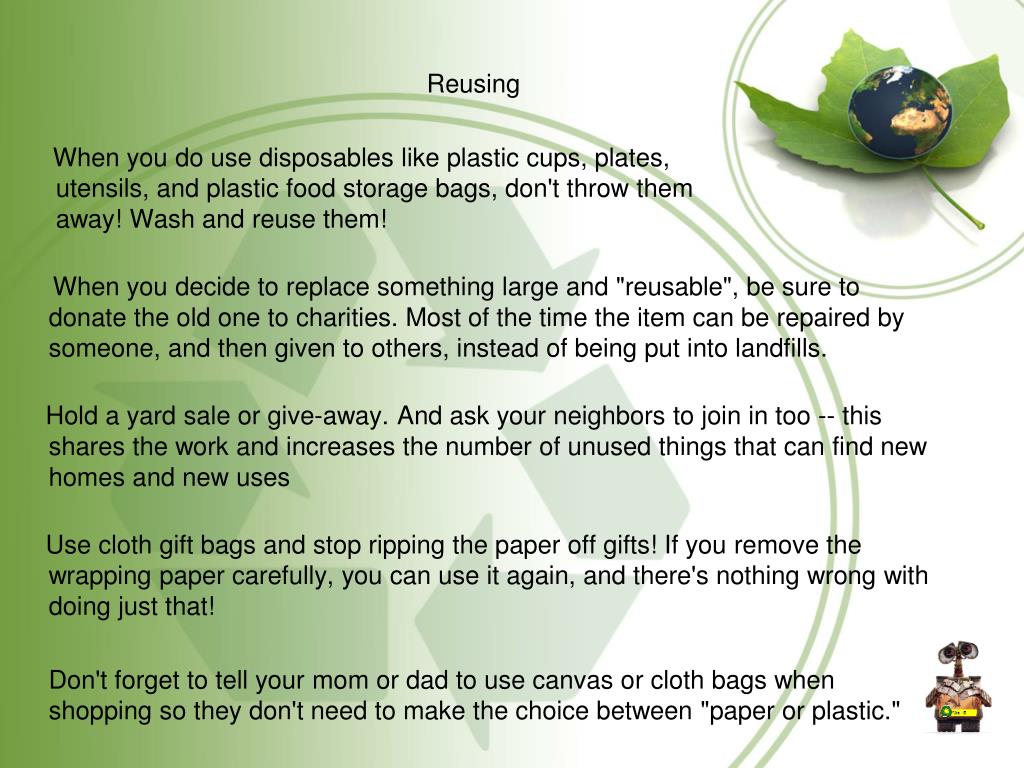 Reusing

When you do use disposables like plastic cups, plates, utensils, and plastic food storage bags, don't throw them away! Wash and reuse them!

When you decide to replace something large and "reusable", be sure to donate the old one to charities. Most of the time the item can be repaired by someone, and then given to others, instead of being put into landfills.

Hold a yard sale or give-away. And ask your neighbors to join in too -- this shares the work and increases the number of unused things that can find new homes and new uses

Use cloth gift bags and stop ripping the paper off gifts! If you remove the wrapping paper carefully, you can use it again, and there's nothing wrong with doing just that!

Don't forget to tell your mom or dad to use canvas or cloth bags when shopping so they don't need to make the choice between "paper or plastic."